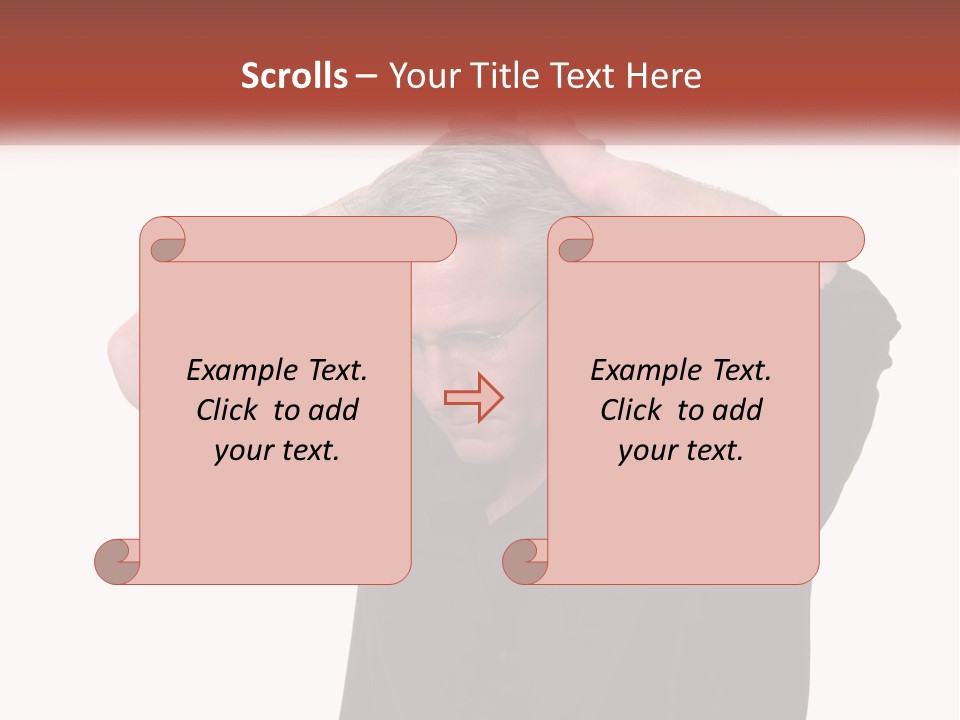 Scrolls – Your Title Text Here

Example Text. Click to add your text.

Example Text. Click to add your text.